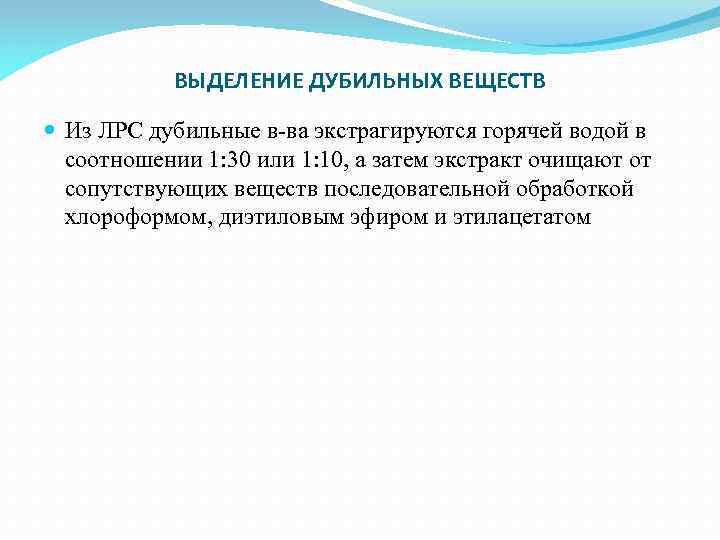 ВЫДЕЛЕНИЕ ДУБИЛЬНЫХ ВЕЩЕСТВ

Из ЛРС дубильные в-ва экстрагируются горячей водой в соотношении 1:30 или 1:10, а затем экстракт очищают от сопутствующих веществ последовательной обработкой хлороформом, диэтиловым эфиром и этилацетатом